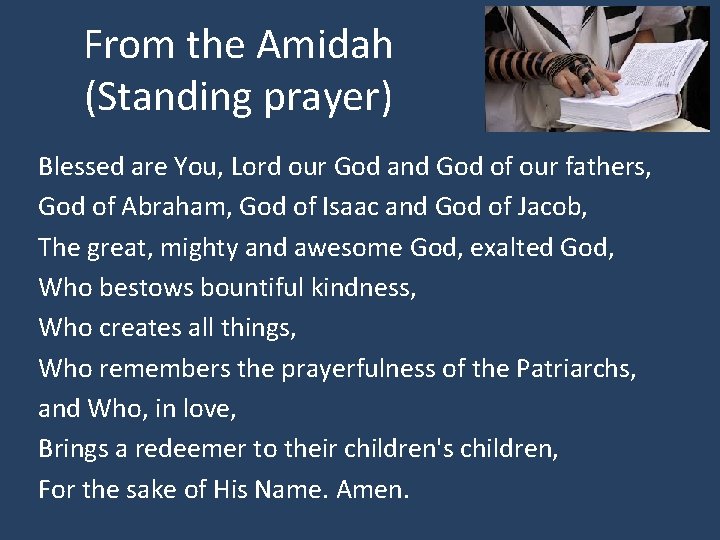 From the Amidah (Standing prayer)

Blessed are You, Lord our God and God of our fathers,
God of Abraham, God of Isaac and God of Jacob,
The great, mighty and awesome God, exalted God,
Who bestows bountiful kindness,
Who creates all things,
Who remembers the prayerfulness of the Patriarchs,
and Who, in love,
Brings a redeemer to their children's children,
For the sake of His Name. Amen.